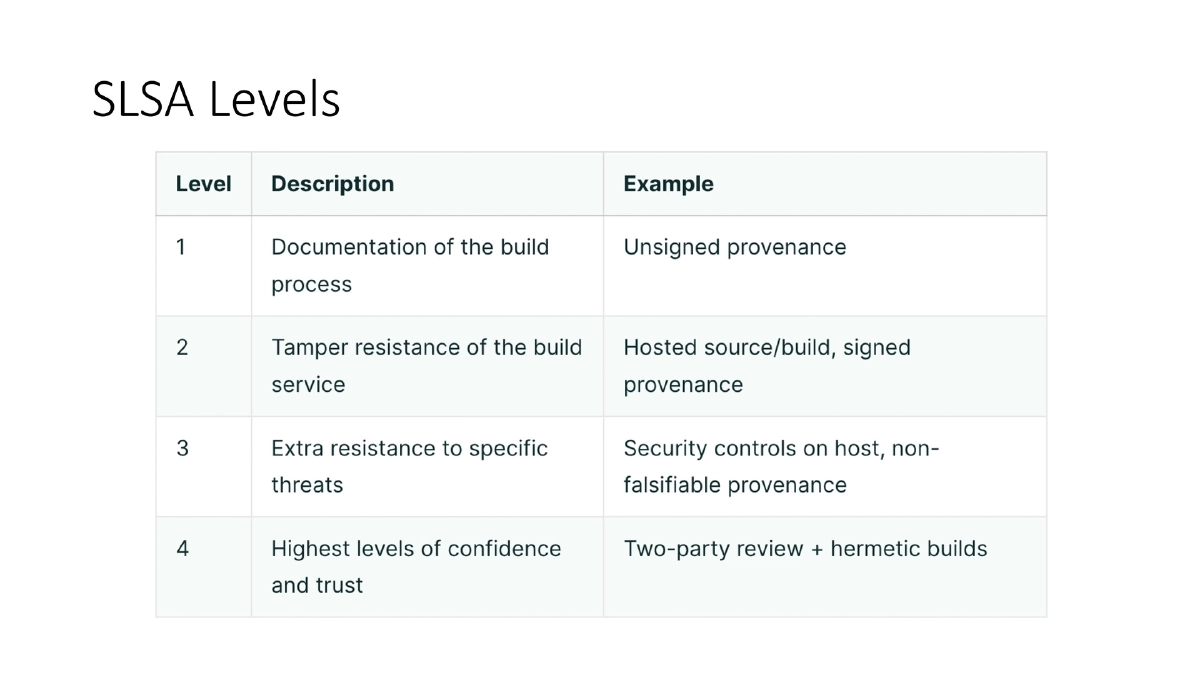 SLSA Levels

| Level | Description | Example |
|---|---|---|
| 1 | Documentation of the build process | Unsigned provenance |
| 2 | Tamper resistance of the build service | Hosted source/build, signed provenance |
| 3 | Extra resistance to specific threats | Security controls on host, non-falsifiable provenance |
| 4 | Highest levels of confidence and trust | Two-party review + hermetic builds |